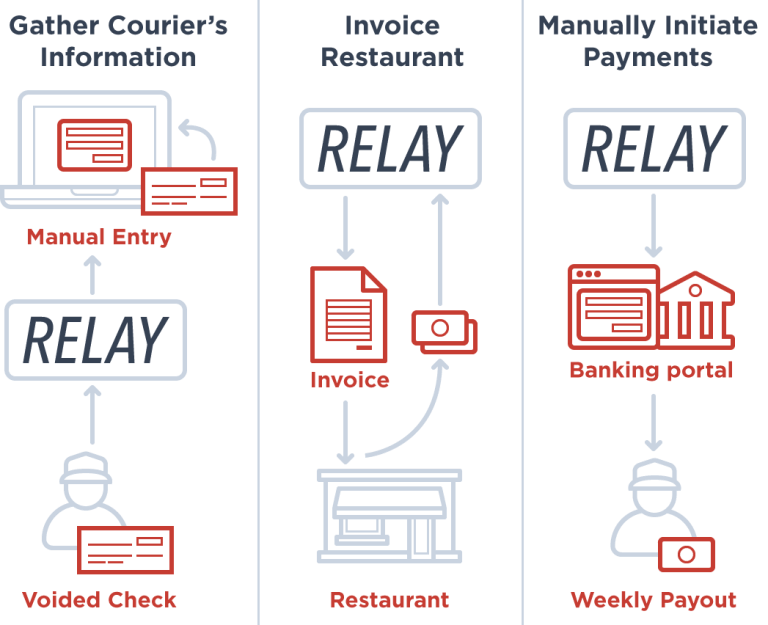 Gather Courier's Information

Manual Entry

RELAY

Voided Check

Invoice Restaurant

RELAY

Invoice

Restaurant

Manually Initiate Payments

RELAY

Banking portal

Weekly Payout